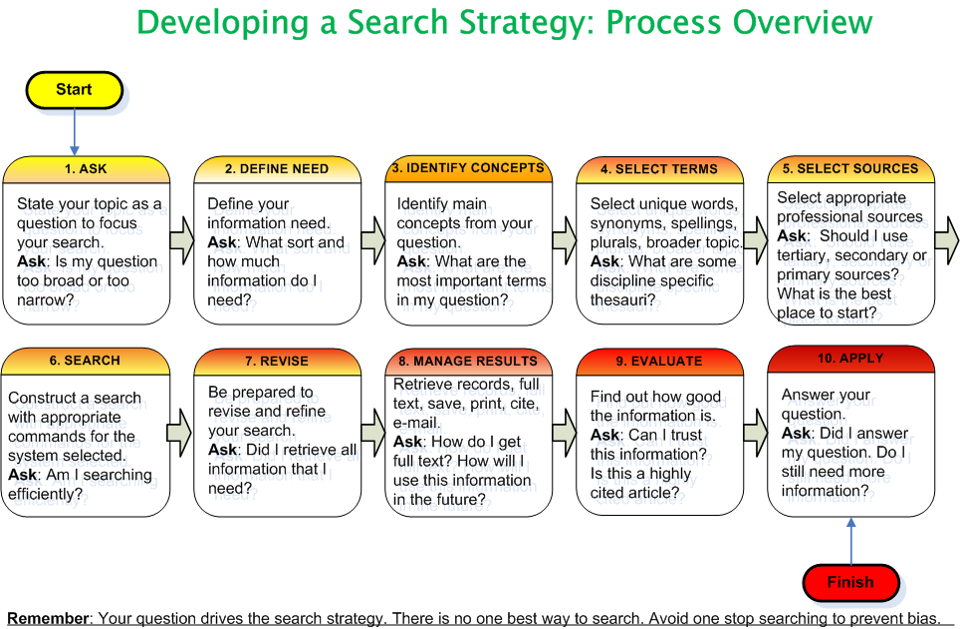 Developing a Search Strategy: Process Overview

Start

1. ASK

State your topic as a question to focus your search.
**Ask**: Is my question too broad or too narrow?

2. DEFINE NEED

Define your information need.
**Ask**: What sort and how much information do I need?

3. IDENTIFY CONCEPTS

Identify main concepts from your question.
**Ask**: What are the most important terms in my question?

4. SELECT TERMS

Select unique words, synonyms, spellings, plurals, broader topic.
**Ask**: What are some discipline specific thesauri?

5. SELECT SOURCES

Select appropriate professional sources
**Ask**: Should I use tertiary, secondary or primary sources? What is the best place to start?

6. SEARCH

Construct a search with appropriate commands for the system selected.
**Ask**: Am I searching efficiently?

7. REVISE

Be prepared to revise and refine your search.
**Ask**: Did I retrieve all information that I need?

8. MANAGE RESULTS

Retrieve records, full text, save, print, cite, e-mail.
**Ask**: How do I get full text? How will I use this information in the future?

9. EVALUATE

Find out how good the information is.
**Ask**: Can I trust this information? Is this a highly cited article?

10. APPLY

Answer your question.
**Ask**: Did I answer my question. Do I still need more information?

Finish

**Remember**: Your question drives the search strategy. There is no one best way to search. Avoid one stop searching to prevent bias.